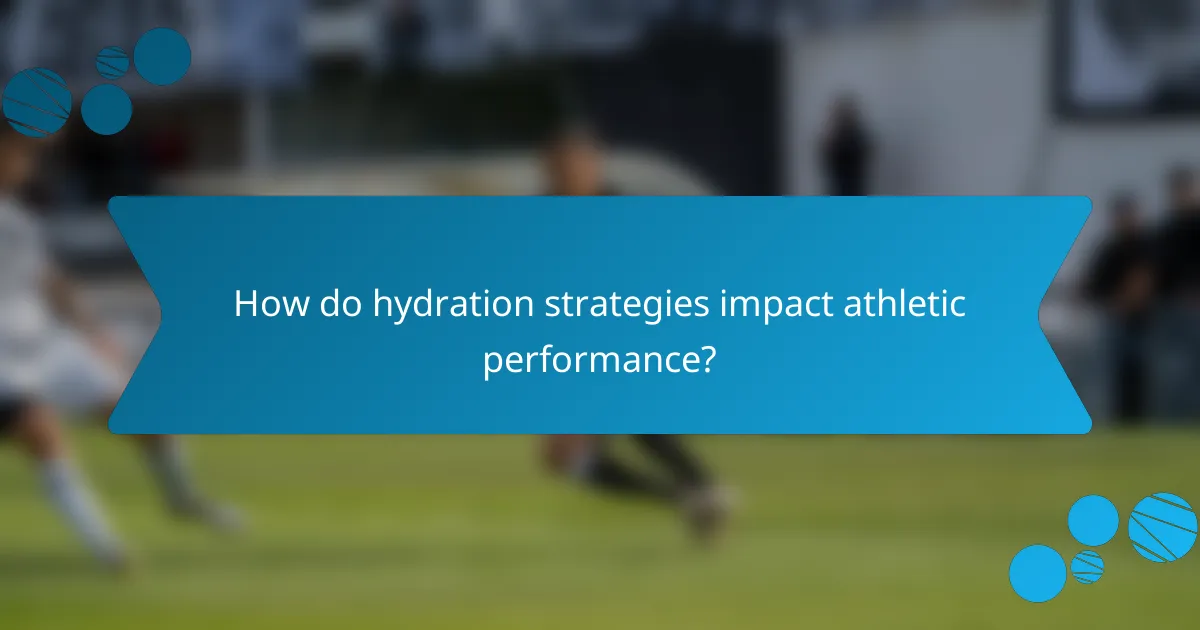 How do hydration strategies impact athletic performance?